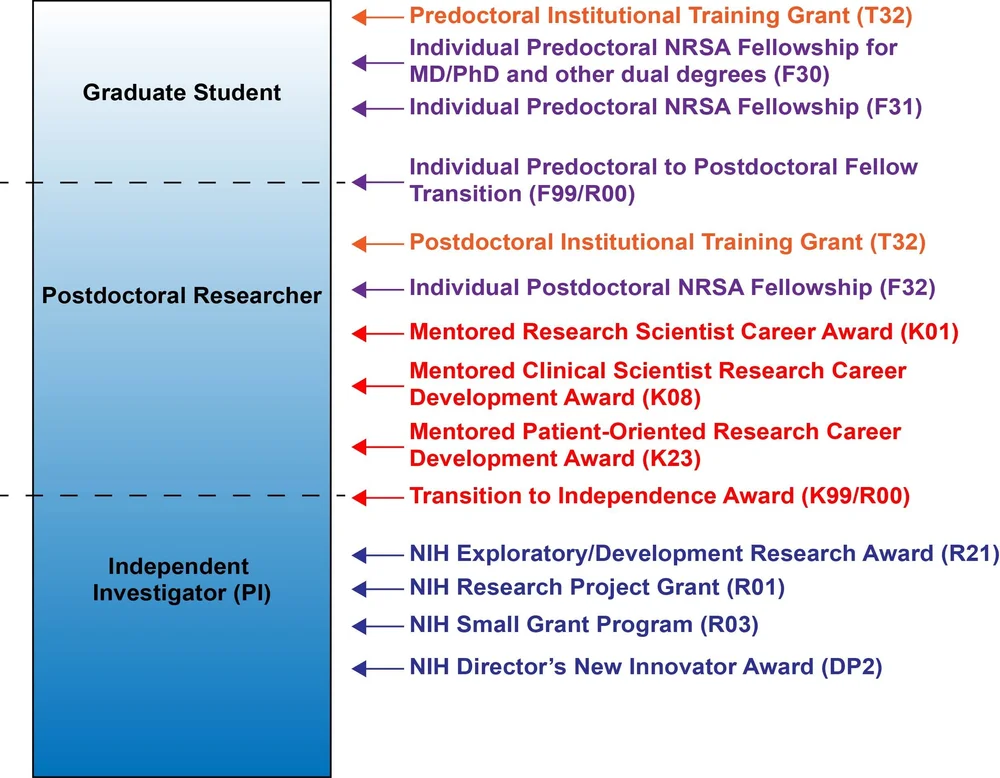 Graduate Student

Postdoctoral Researcher

Independent Investigator (PI)

Predoctoral Institutional Training Grant (T32)

Individual Predoctoral NRSA Fellowship for MD/PhD and other dual degrees (F30)

Individual Predoctoral NRSA Fellowship (F31)

Individual Predoctoral to Postdoctoral Fellow Transition (F99/R00)

Postdoctoral Institutional Training Grant (T32)

Individual Postdoctoral NRSA Fellowship (F32)

Mentored Research Scientist Career Award (K01)

Mentored Clinical Scientist Research Career Development Award (K08)

Mentored Patient-Oriented Research Career Development Award (K23)

Transition to Independence Award (K99/R00)

NIH Exploratory/Development Research Award (R21)

NIH Research Project Grant (R01)

NIH Small Grant Program (R03)

NIH Director's New Innovator Award (DP2)